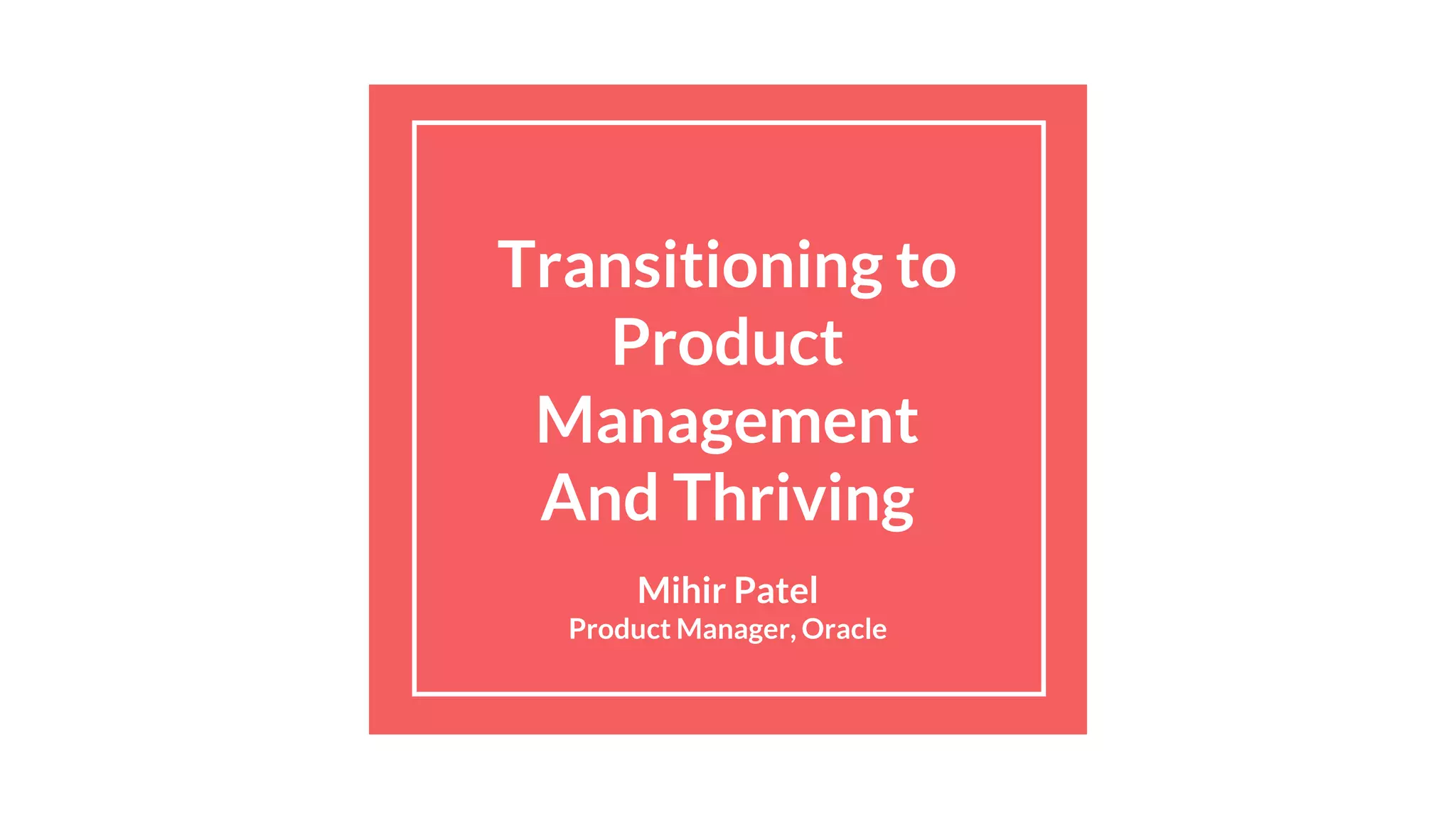 Transitioning to Product Management And Thriving

Mihir Patel
Product Manager, Oracle